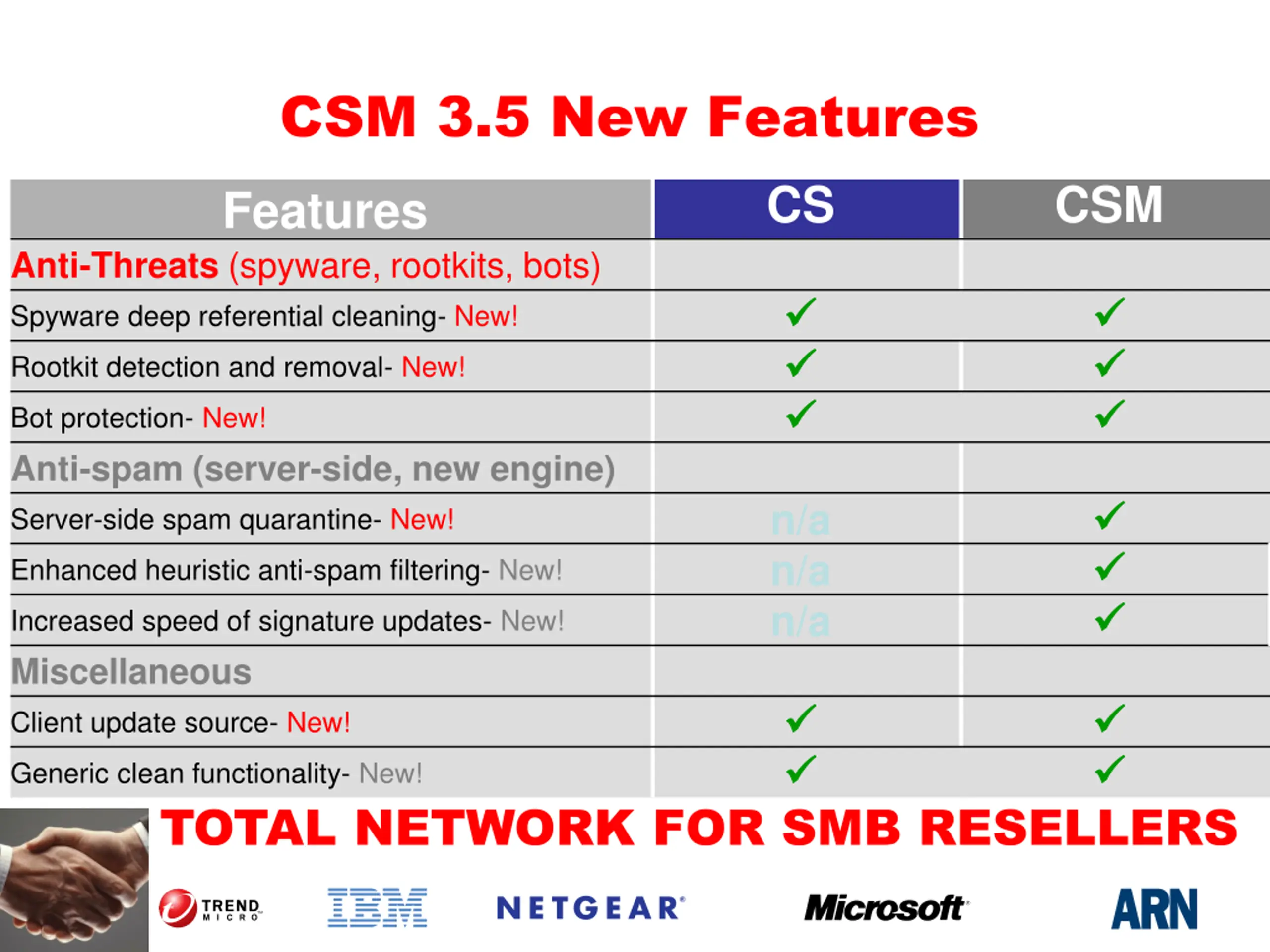 CSM 3.5 New Features

| Features | CS | CSM |
|---|---|---|
| Anti-Threats (spyware, rootkits, bots) | | |
| Spyware deep referential cleaning- New! | ✓ | ✓ |
| Rootkit detection and removal- New! | ✓ | ✓ |
| Bot protection- New! | ✓ | ✓ |
| Anti-spam (server-side, new engine) | | |
| Server-side spam quarantine- New! | n/a | ✓ |
| Enhanced heuristic anti-spam filtering- New! | n/a | ✓ |
| Increased speed of signature updates- New! | n/a | ✓ |
| Miscellaneous | | |
| Client update source- New! | ✓ | ✓ |
| Generic clean functionality- New! | ✓ | ✓ |

TOTAL NETWORK FOR SMB RESELLERS

TREND MICRO IBM NETGEAR Microsoft ARN